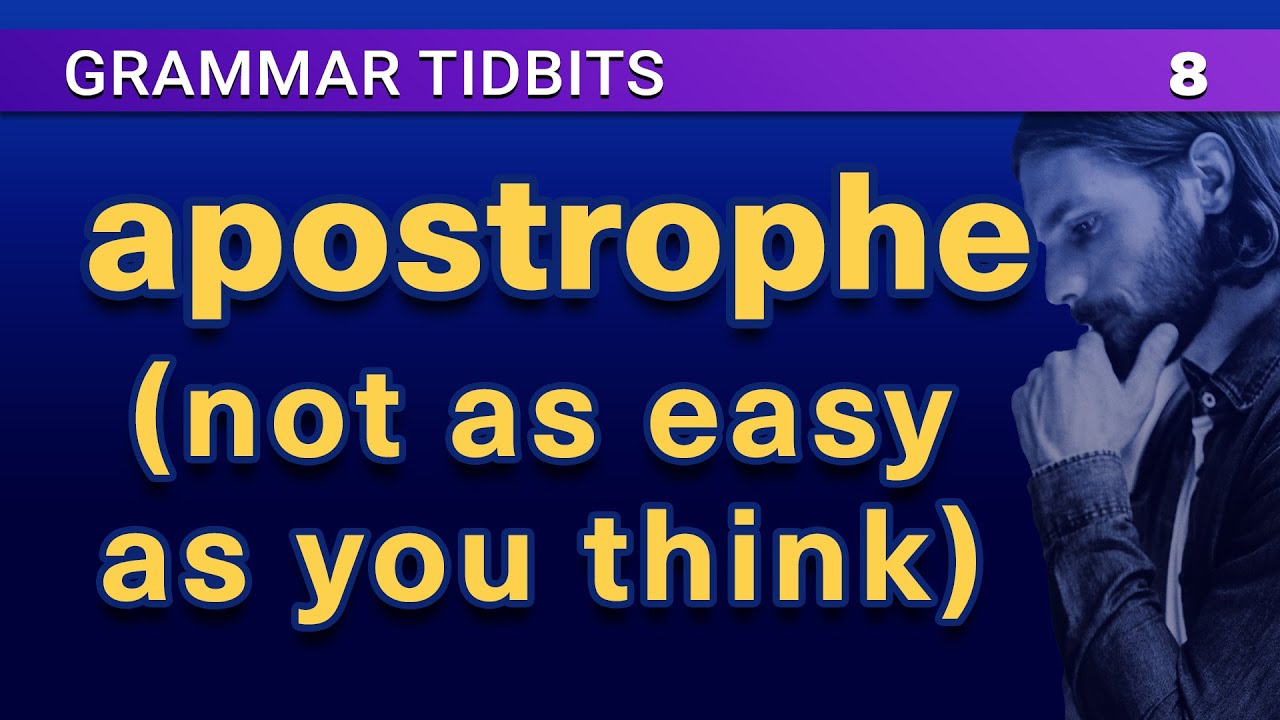 GRAMMAR TIDBITS 8

apostrophe (not as easy as you think)